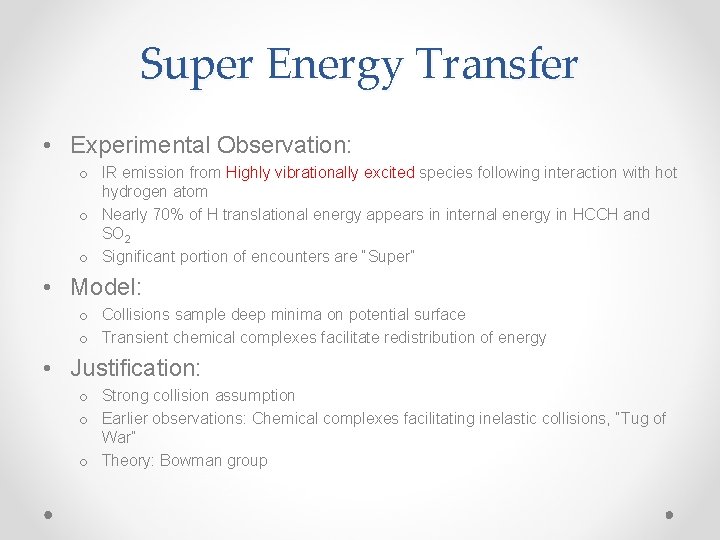 Super Energy Transfer

• Experimental Observation:
  o IR emission from Highly vibrationally excited species following interaction with hot hydrogen atom
  o Nearly 70% of H translational energy appears in internal energy in HCCH and $SO_2$
  o Significant portion of encounters are "Super"

• Model:
  o Collisions sample deep minima on potential surface
  o Transient chemical complexes facilitate redistribution of energy

• Justification:
  o Strong collision assumption
  o Earlier observations: Chemical complexes facilitating inelastic collisions, "Tug of War"
  o Theory: Bowman group